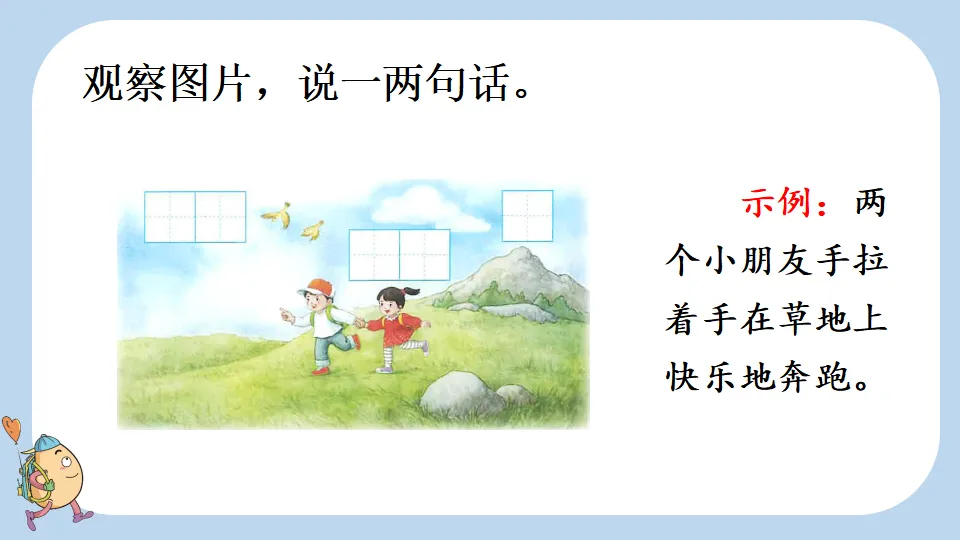 观察图片，说一两句话。

示例：两个小朋友手拉着手在草地上快乐地奔跑。